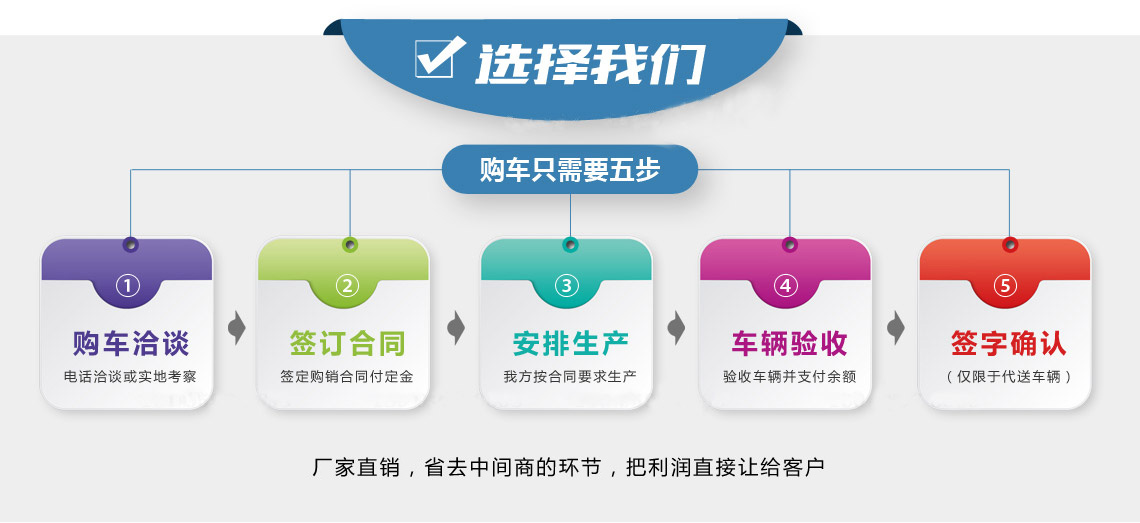 选择我们

购车只需要五步

①
购车洽谈
电话洽谈或实地考察

②
签订合同
签定购销合同付定金

③
安排生产
我方按合同要求生产

④
车辆验收
验收车辆并支付余额

⑤
签字确认
（仅限于代送车辆）

厂家直销，省去中间商的环节，把利润直接让给客户